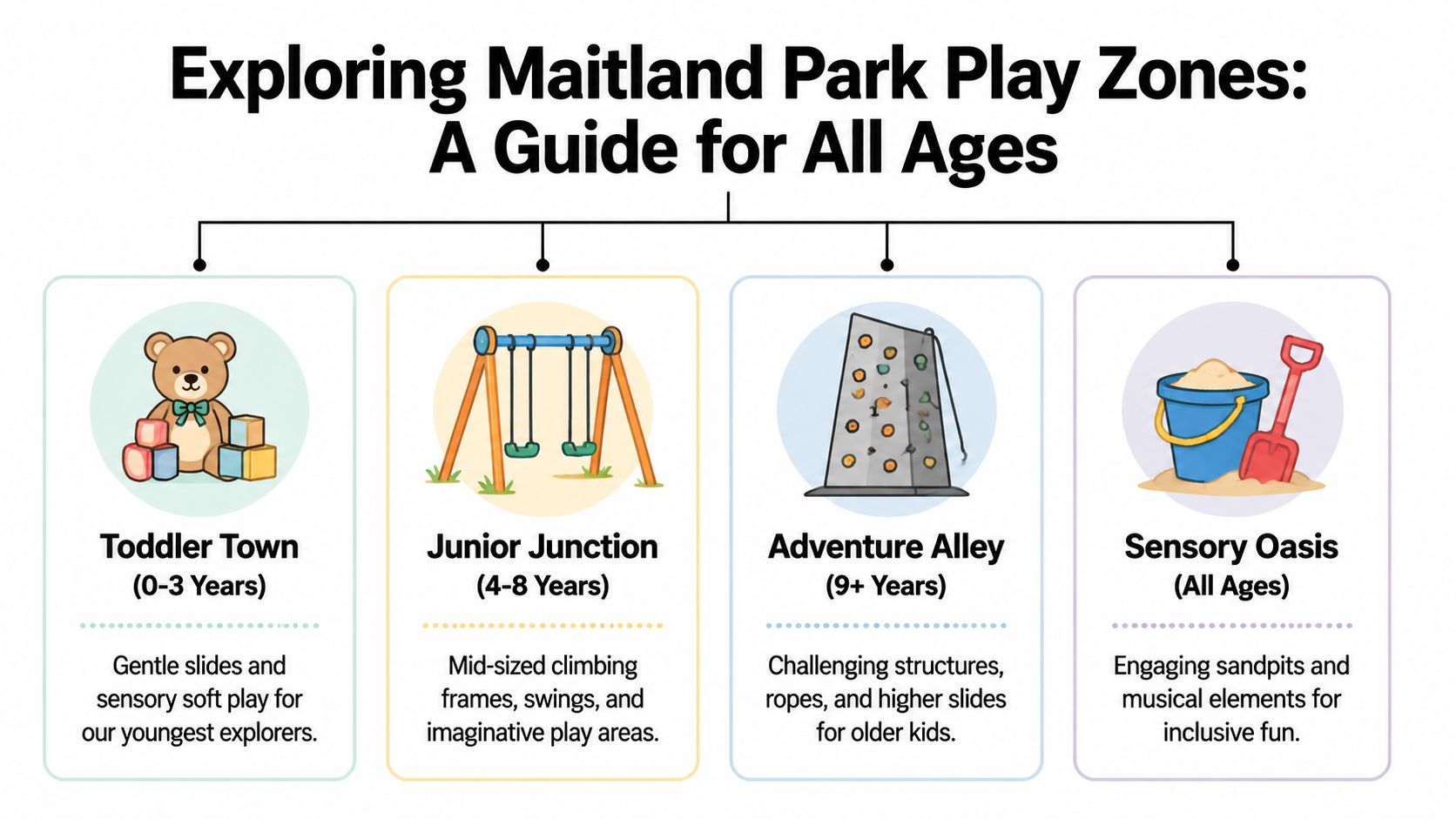 Exploring Maitland Park Play Zones: A Guide for All Ages

Toddler Town
(0-3 Years)

Gentle slides and sensory soft play for our youngest explorers.

Junior Junction
(4-8 Years)

Mid-sized climbing frames, swings, and imaginative play areas.

Adventure Alley
(9+ Years)

Challenging structures, ropes, and higher slides for older kids.

Sensory Oasis
(All Ages)

Engaging sandpits and musical elements for inclusive fun.